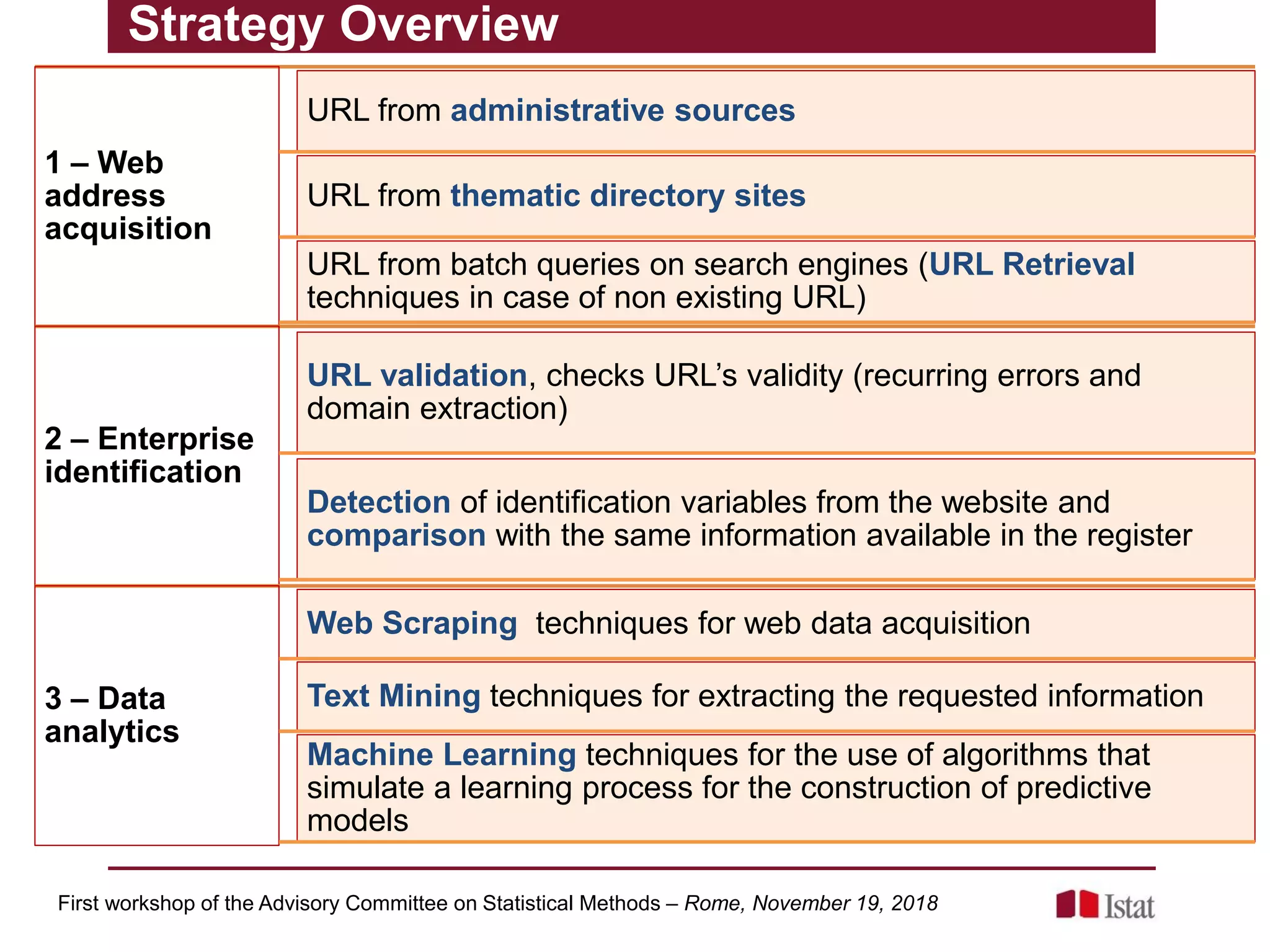 Strategy Overview

1 – Web address acquisition

URL from administrative sources

URL from thematic directory sites

URL from batch queries on search engines (URL Retrieval techniques in case of non existing URL)

2 – Enterprise identification

URL validation, checks URL's validity (recurring errors and domain extraction)

Detection of identification variables from the website and comparison with the same information available in the register

3 – Data analytics

Web Scraping techniques for web data acquisition

Text Mining techniques for extracting the requested information

Machine Learning techniques for the use of algorithms that simulate a learning process for the construction of predictive models

First workshop of the Advisory Committee on Statistical Methods – Rome, November 19, 2018

Istat